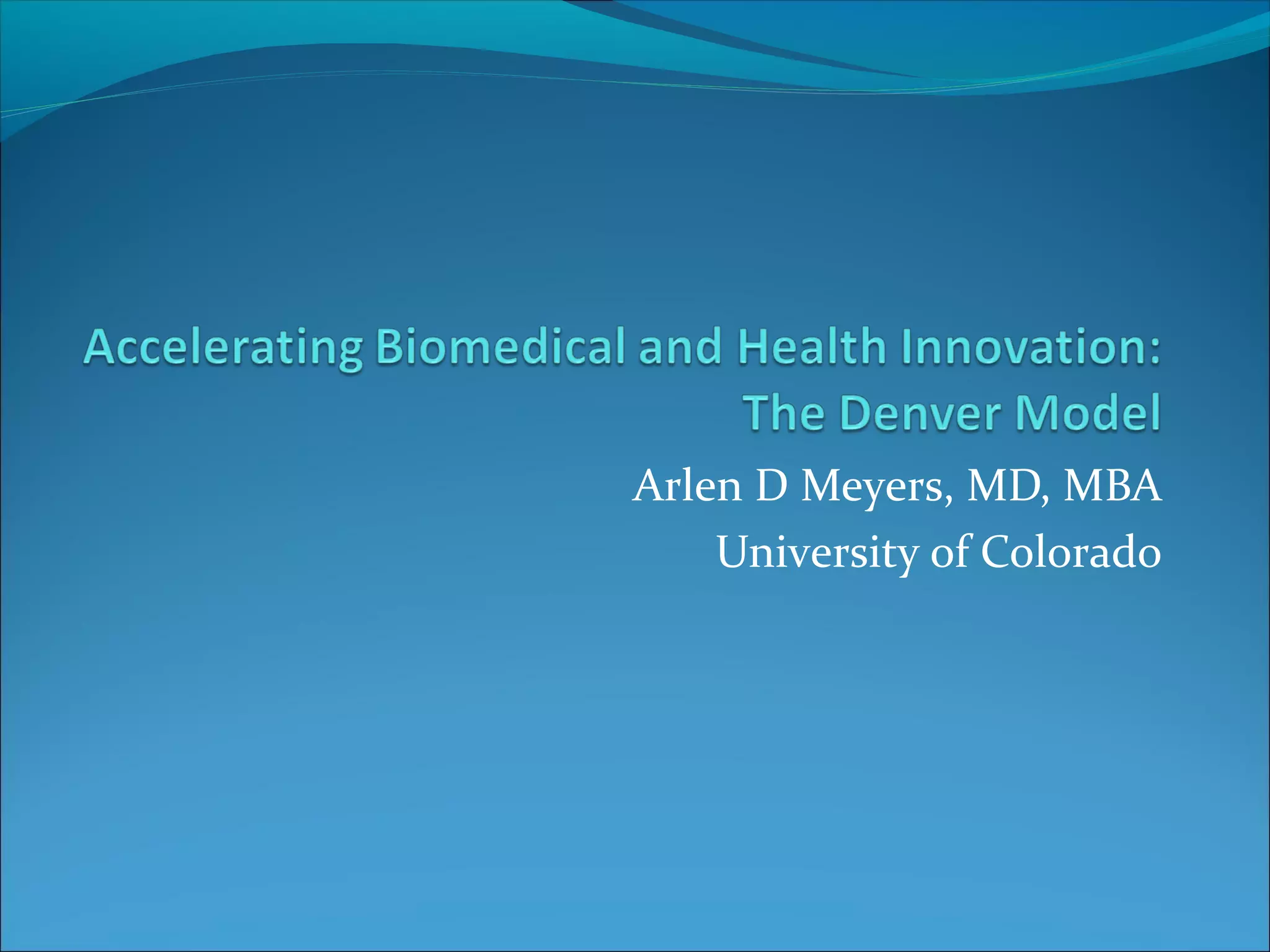 Accelerating Biomedical and Health Innovation: The Denver Model

Arlen D Meyers, MD, MBA
University of Colorado